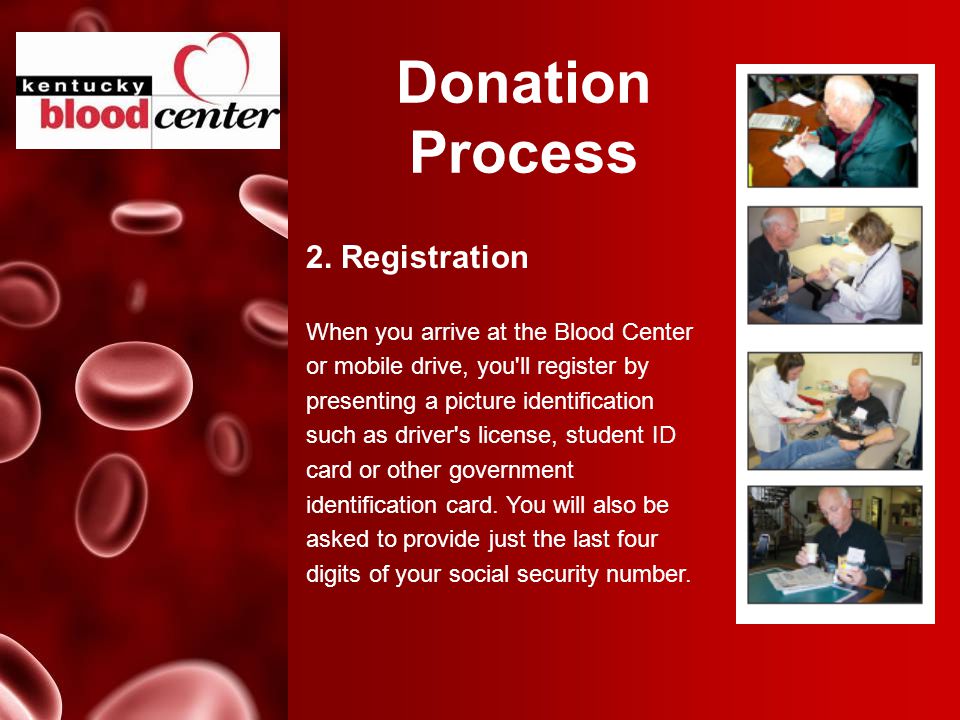 kentucky blood center

Donation Process

2. Registration

When you arrive at the Blood Center or mobile drive, you'll register by presenting a picture identification such as driver's license, student ID card or other government identification card. You will also be asked to provide just the last four digits of your social security number.